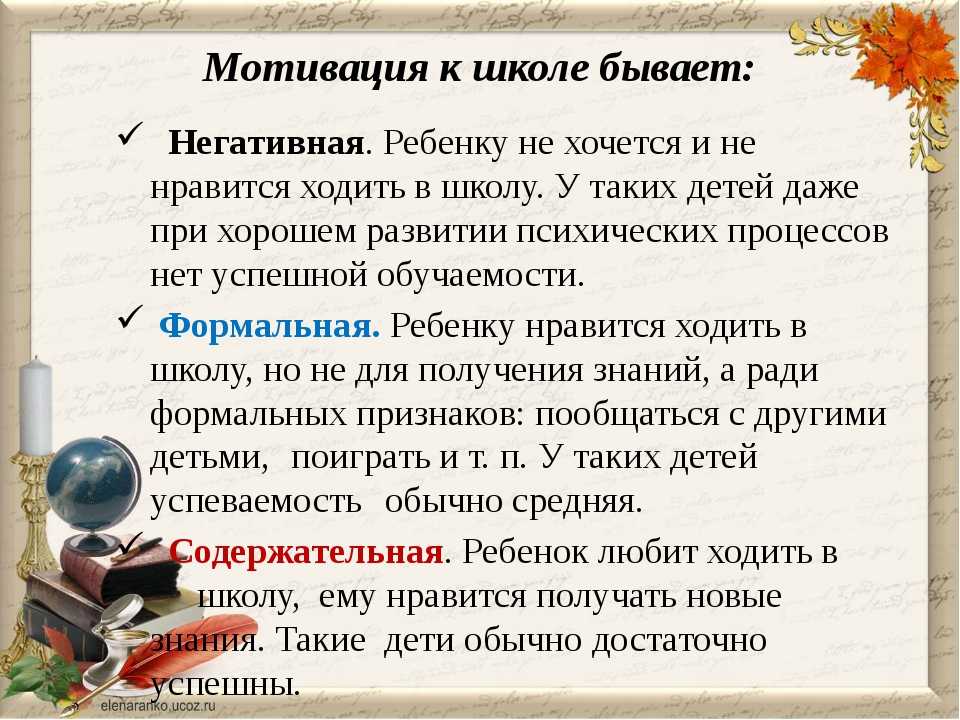 Мотивация к школе бывает:

✓ Негативная. Ребенку не хочется и не нравится ходить в школу. У таких детей даже при хорошем развитии психических процессов нет успешной обучаемости.

✓ Формальная. Ребенку нравится ходить в школу, но не для получения знаний, а ради формальных признаков: пообщаться с другими детьми, поиграть и т. п. У таких детей успеваемость обычно средняя.

✓ Содержательная. Ребенок любит ходить в школу, ему нравится получать новые знания. Такие дети обычно достаточно успешны.

elenaranko.ucoz.ru